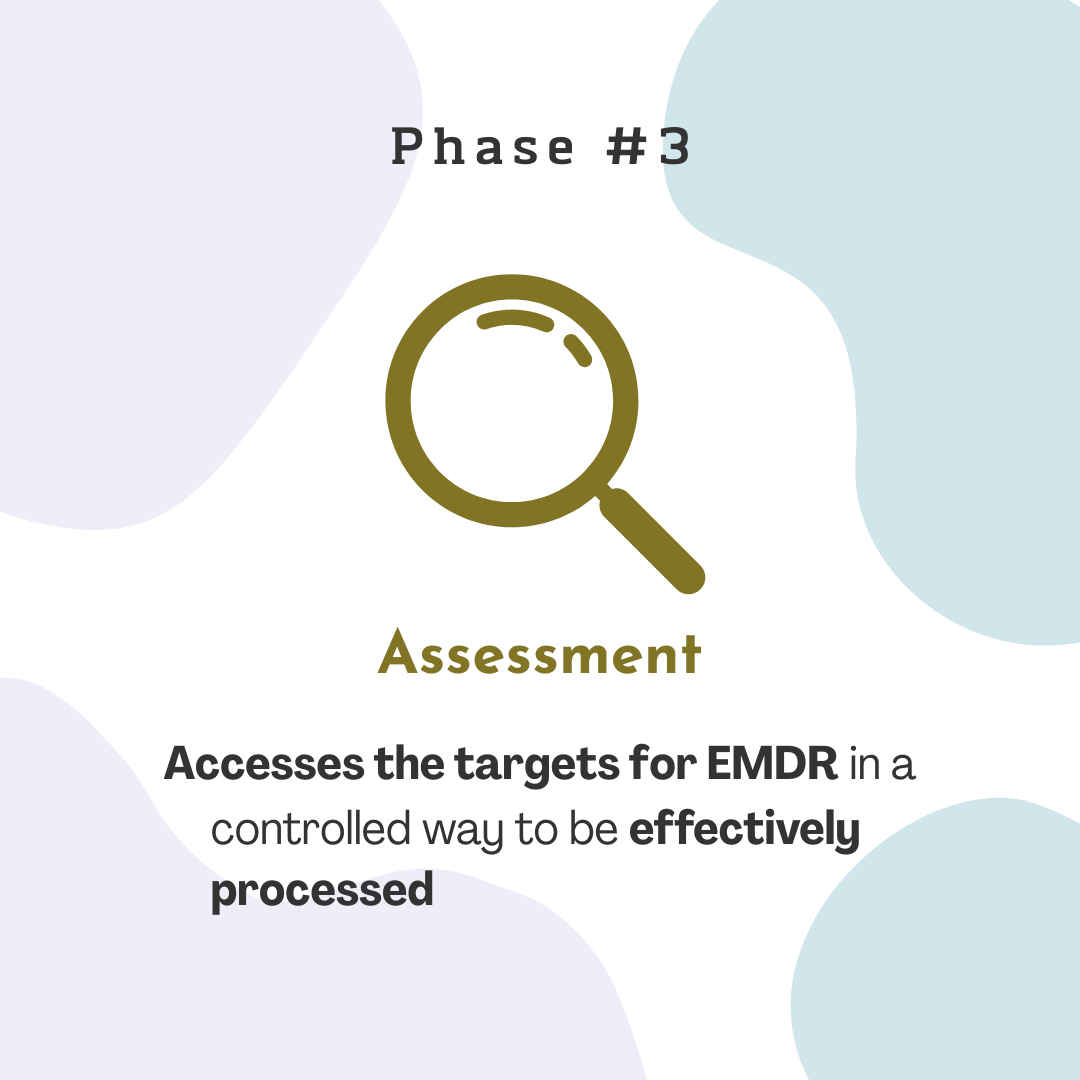 Phase #3

Assessment

Accesses the targets for EMDR in a controlled way to be effectively processed